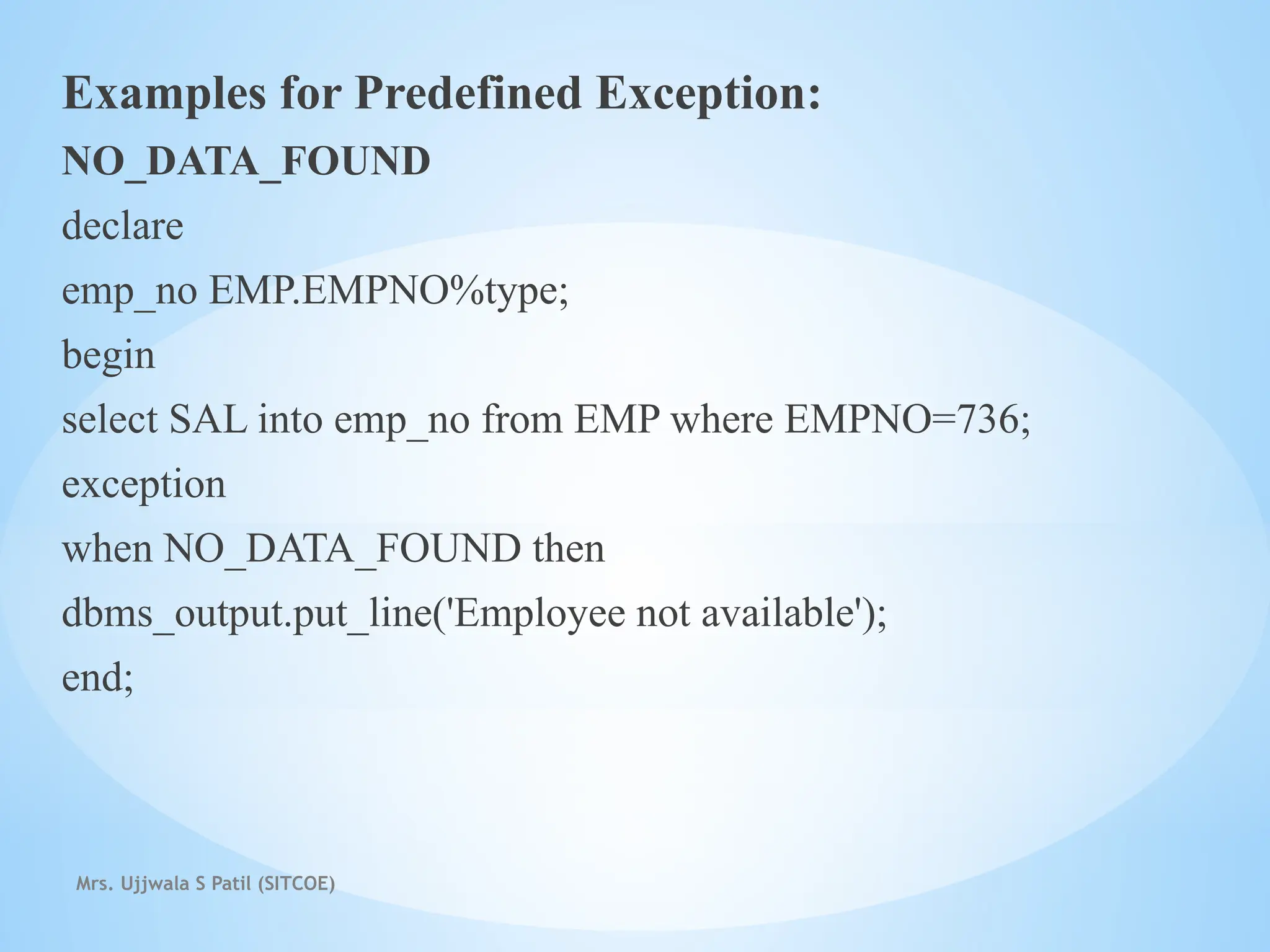 Examples for Predefined Exception:

NO_DATA_FOUND

declare

emp_no EMP.EMPNO%type;

begin

select SAL into emp_no from EMP where EMPNO=736;

exception

when NO_DATA_FOUND then

dbms_output.put_line('Employee not available');

end;

Mrs. Ujjwala S Patil (SITCOE)